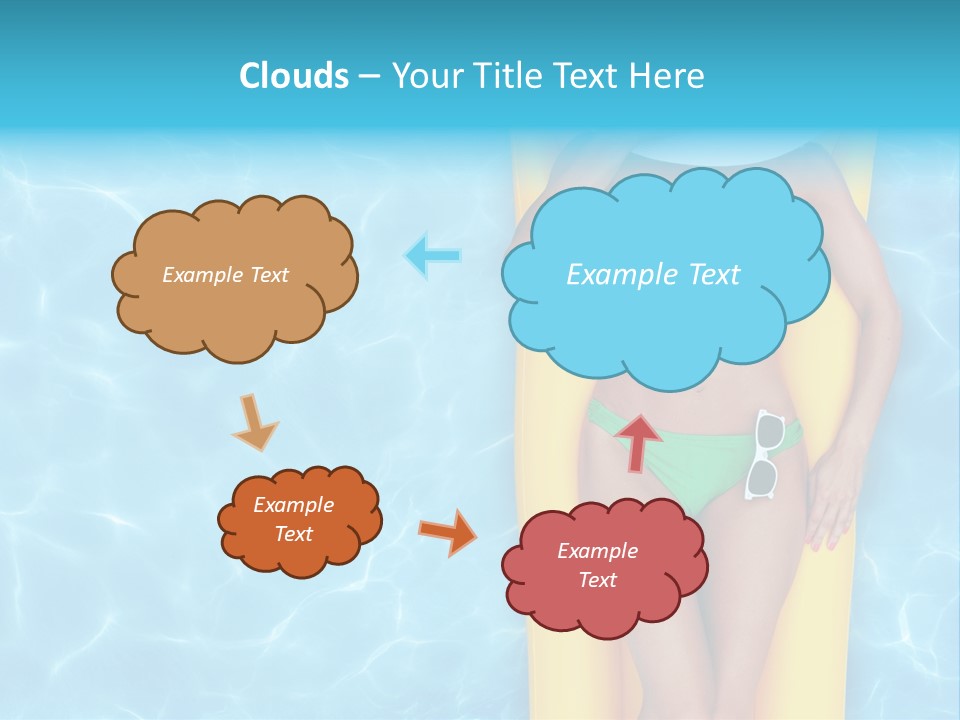 Clouds – Your Title Text Here

Example Text

Example Text

Example Text

Example Text